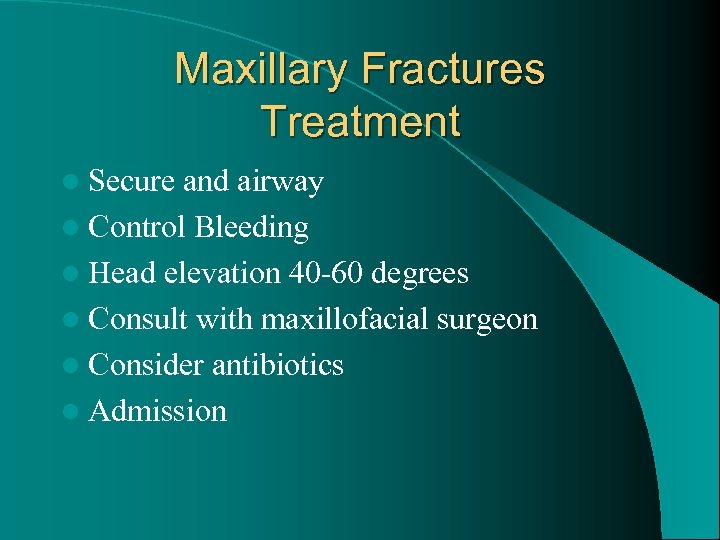 Maxillary Fractures Treatment

- Secure and airway
- Control Bleeding
- Head elevation 40-60 degrees
- Consult with maxillofacial surgeon
- Consider antibiotics
- Admission